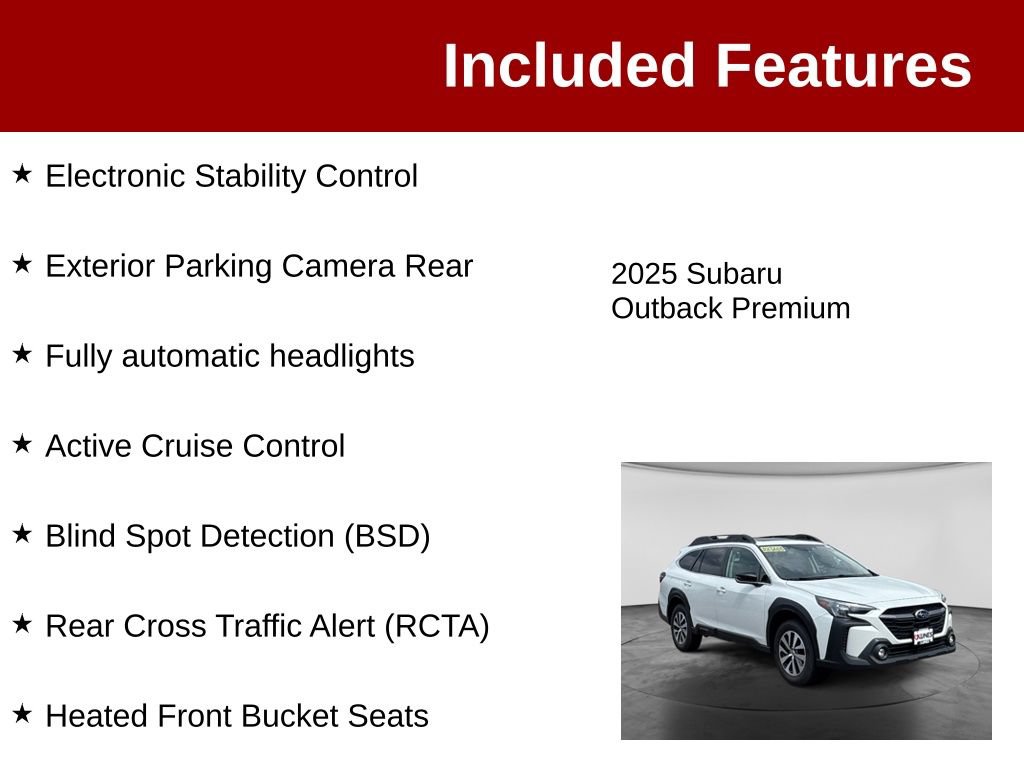 Included Features

★ Electronic Stability Control

★ Exterior Parking Camera Rear

★ Fully automatic headlights

★ Active Cruise Control

★ Blind Spot Detection (BSD)

★ Rear Cross Traffic Alert (RCTA)

★ Heated Front Bucket Seats

2025 Subaru Outback Premium